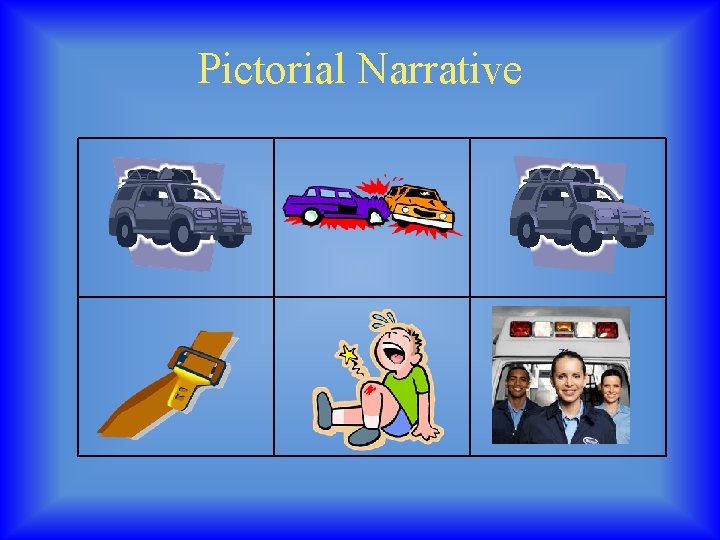 Pictorial Narrative